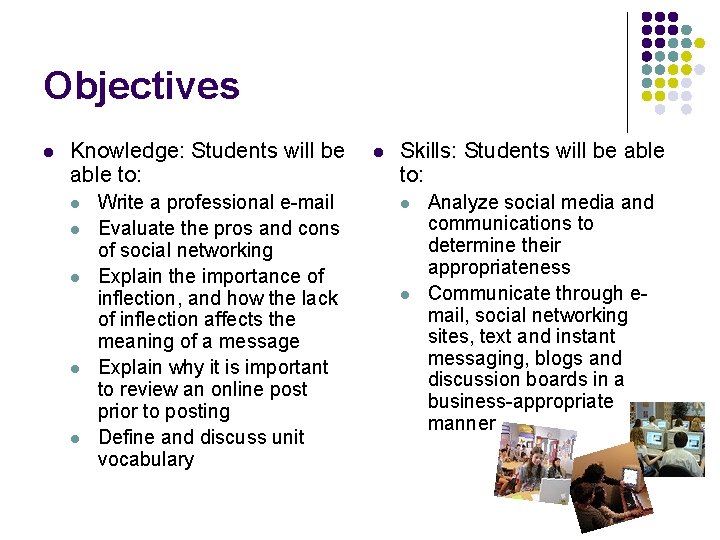 Objectives

- Knowledge: Students will be able to:
  - Write a professional e-mail
  - Evaluate the pros and cons of social networking
  - Explain the importance of inflection, and how the lack of inflection affects the meaning of a message
  - Explain why it is important to review an online post prior to posting
  - Define and discuss unit vocabulary

- Skills: Students will be able to:
  - Analyze social media and communications to determine their appropriateness
  - Communicate through e-mail, social networking sites, text and instant messaging, blogs and discussion boards in a business-appropriate manner